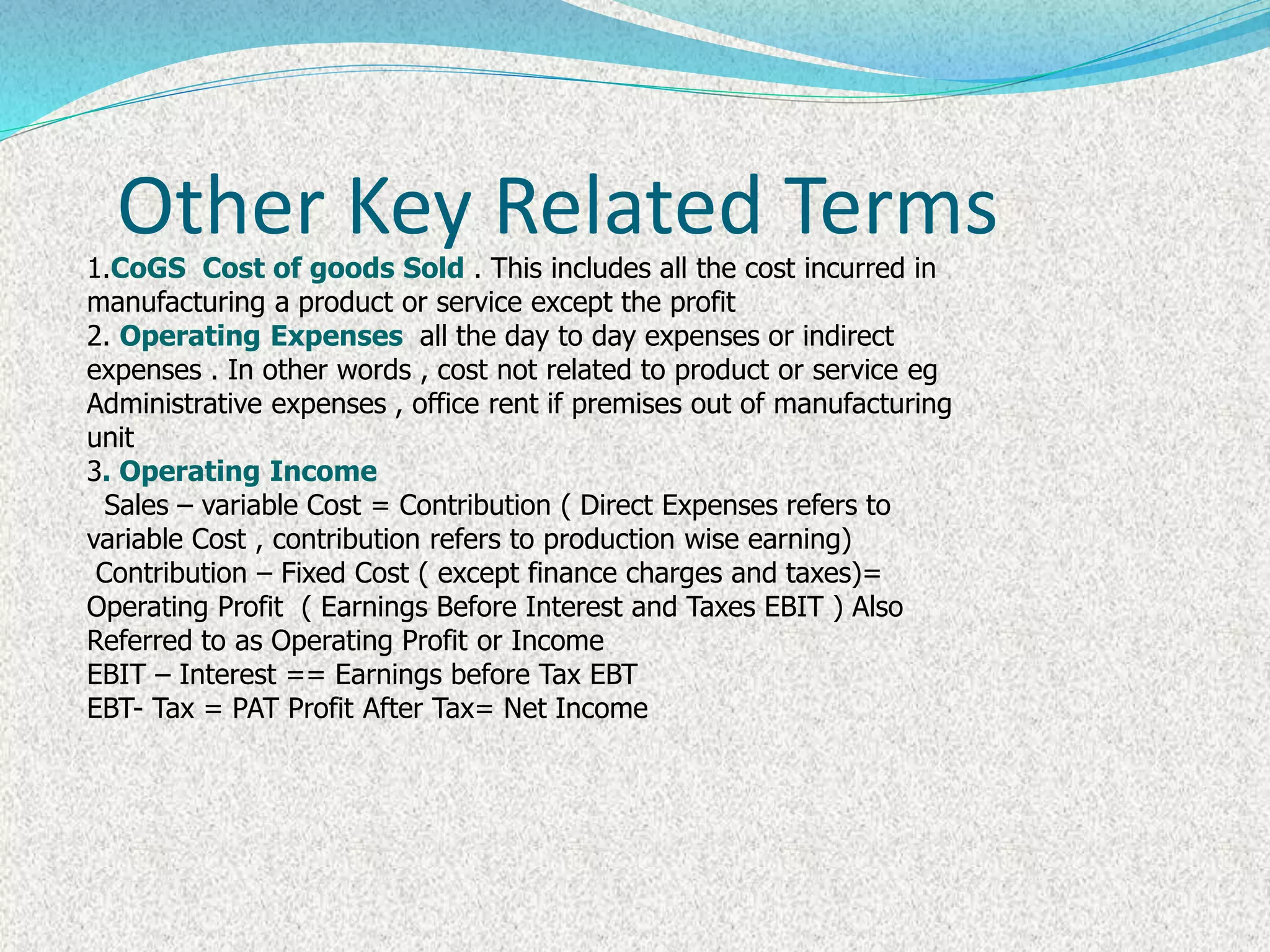 Other Key Related Terms

1.CoGS Cost of goods Sold . This includes all the cost incurred in manufacturing a product or service except the profit
2. Operating Expenses all the day to day expenses or indirect expenses . In other words , cost not related to product or service eg Administrative expenses , office rent if premises out of manufacturing unit
3. Operating Income
Sales – variable Cost = Contribution ( Direct Expenses refers to variable Cost , contribution refers to production wise earning)
Contribution – Fixed Cost ( except finance charges and taxes)= Operating Profit ( Earnings Before Interest and Taxes EBIT ) Also Referred to as Operating Profit or Income
EBIT – Interest == Earnings before Tax EBT
EBT- Tax = PAT Profit After Tax= Net Income